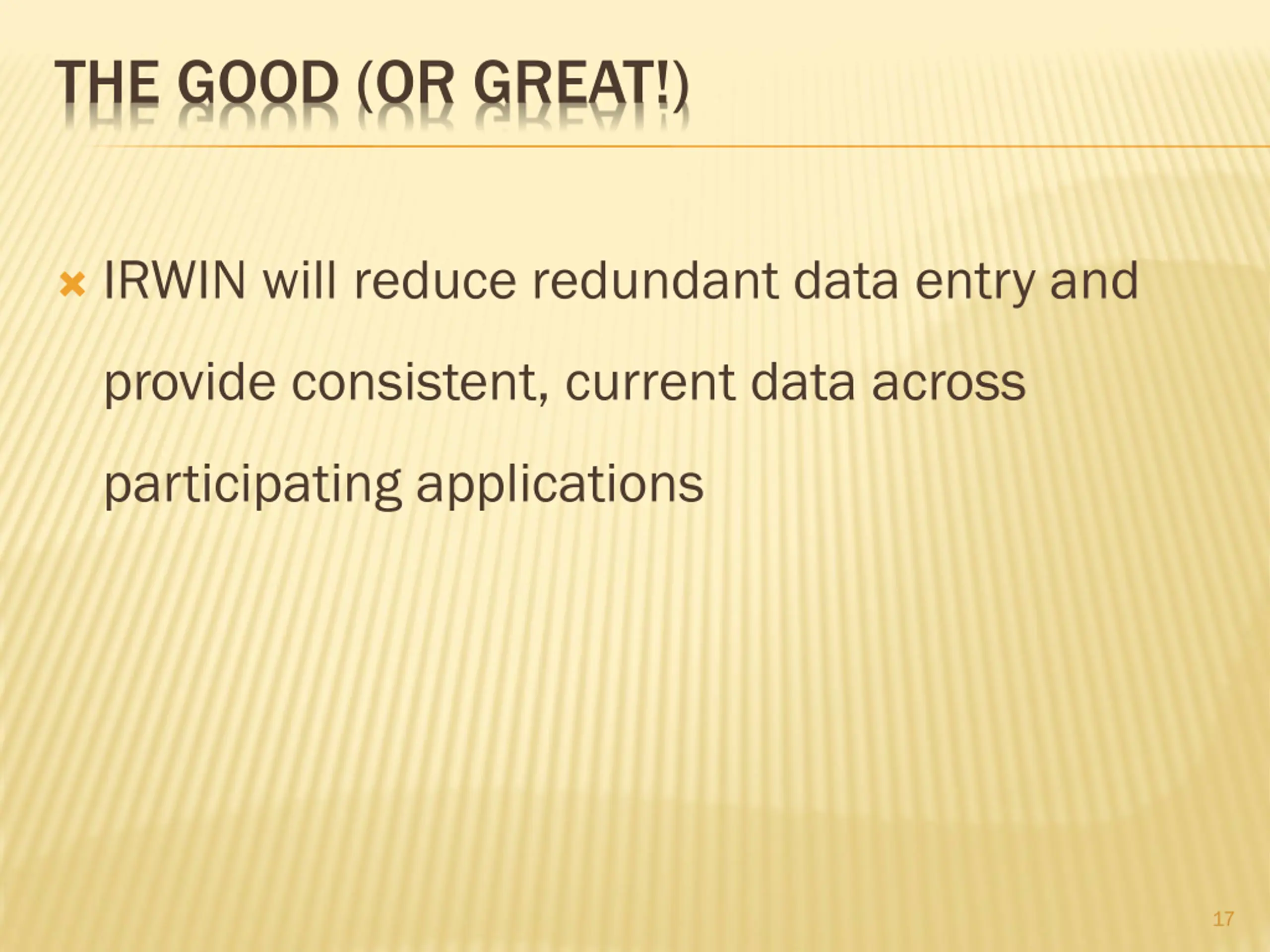 THE GOOD (OR GREAT!)

IRWIN will reduce redundant data entry and provide consistent, current data across participating applications

17